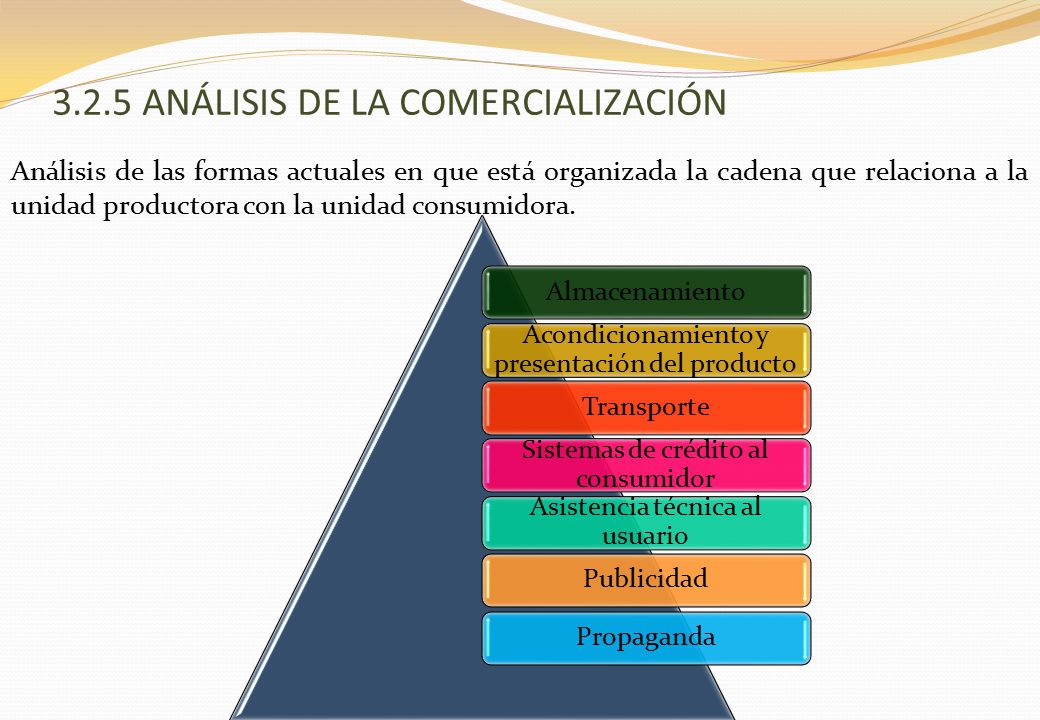 3.2.5 ANÁLISIS DE LA COMERCIALIZACIÓN

Análisis de las formas actuales en que está organizada la cadena que relaciona a la unidad productora con la unidad consumidora.

Almacenamiento

Acondicionamiento y presentación del producto

Transporte

Sistemas de crédito al consumidor

Asistencia técnica al usuario

Publicidad

Propaganda